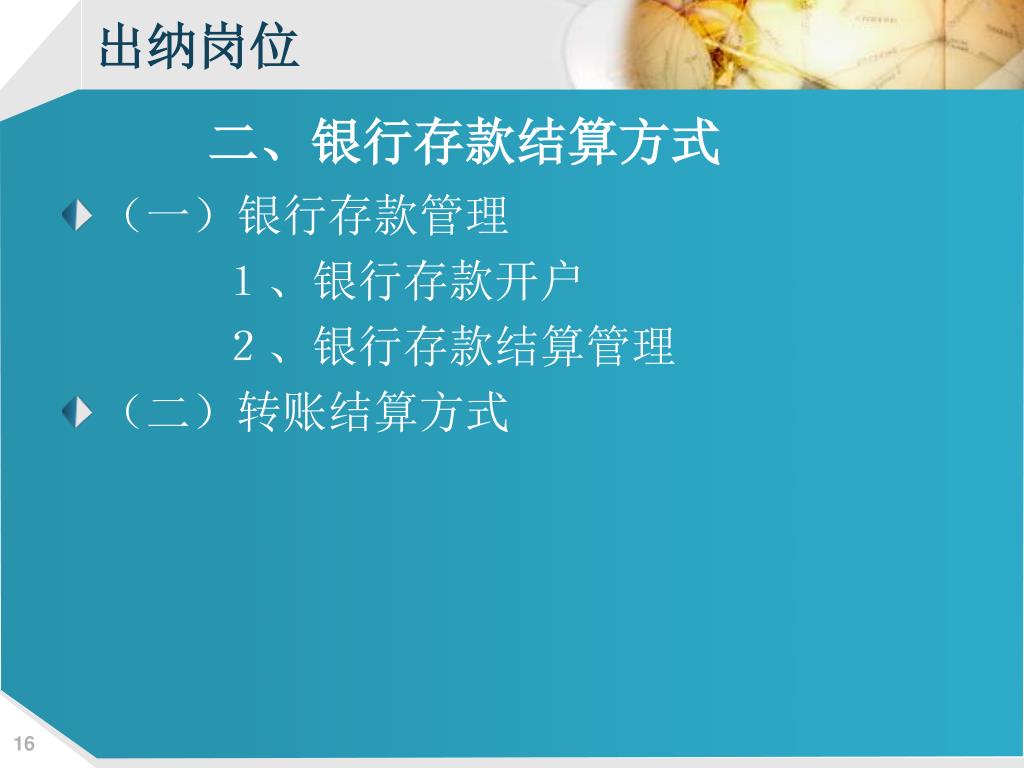 出纳岗位

二、银行存款结算方式

（一）银行存款管理

1、银行存款开户

2、银行存款结算管理

（二）转账结算方式

16